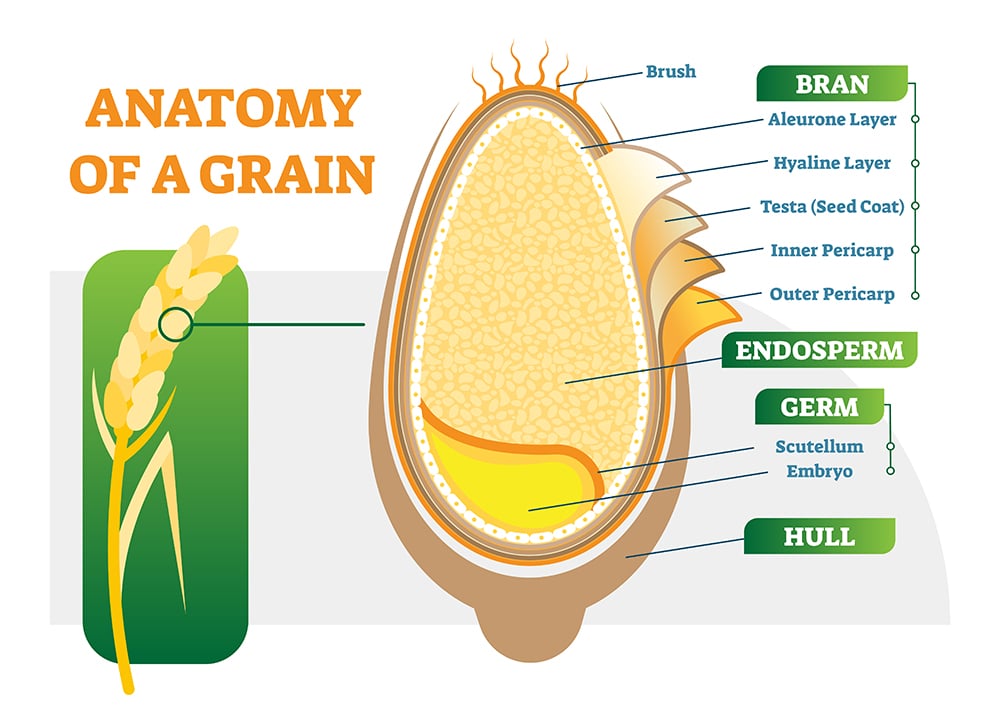 ANATOMY OF A GRAIN

Brush

BRAN
Aleurone Layer
Hyaline Layer
Testa (Seed Coat)
Inner Pericarp
Outer Pericarp

ENDOSPERM

GERM
Scutellum
Embryo

HULL